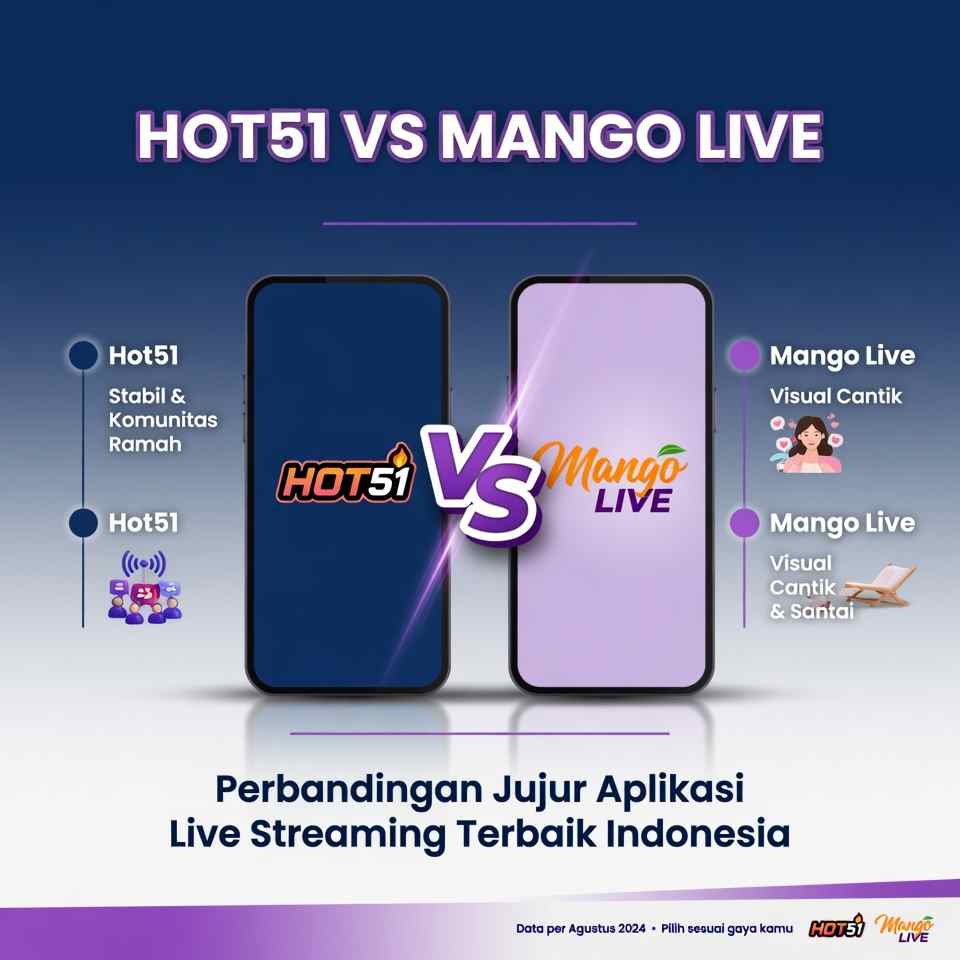 HOT51 VS MANGO LIVE

Hot51

Stabil & Komunitas Ramah

Hot51

HOT51

VS

Mango LIVE

Mango Live

Visual Cantik

Mango Live

Visual Cantik & Santai

Perbandingan Jujur Aplikasi Live Streaming Terbaik Indonesia

Data per Agustus 2024 • Pilih sesuai gaya kamu HOT51 Mango LIVE